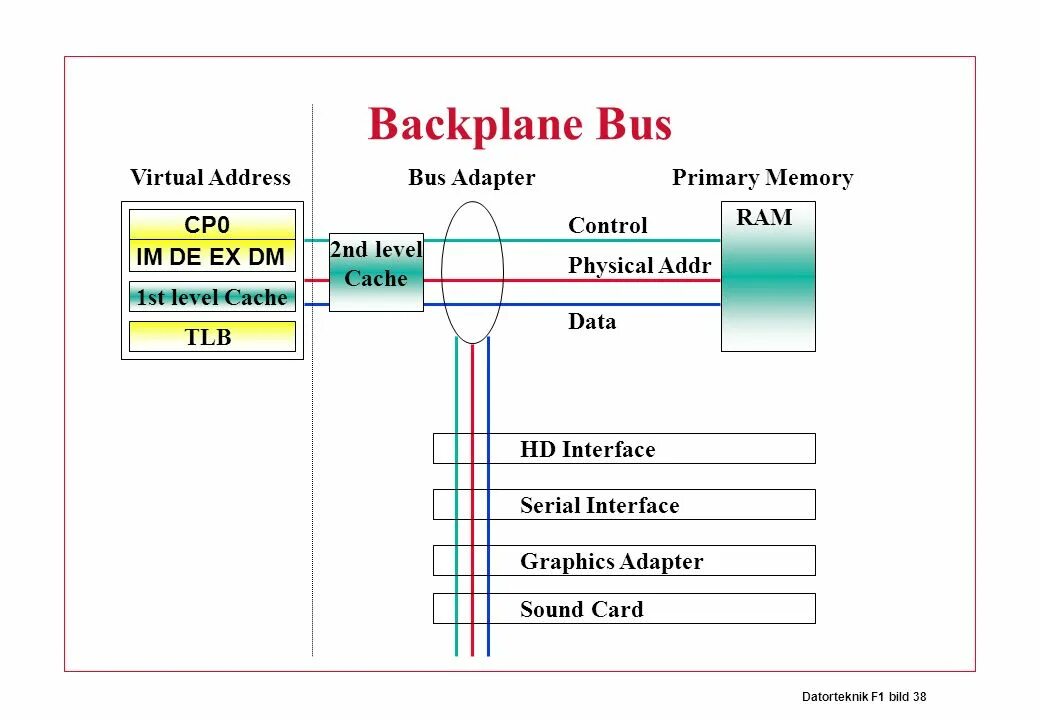 Backplane Bus

Virtual Address

Bus Adapter

Primary Memory

CP0

IM DE EX DM

1st level Cache

TLB

2nd level Cache

Control

Physical Addr

Data

RAM

HD Interface

Serial Interface

Graphics Adapter

Sound Card

Datorteknik F1 bild 38